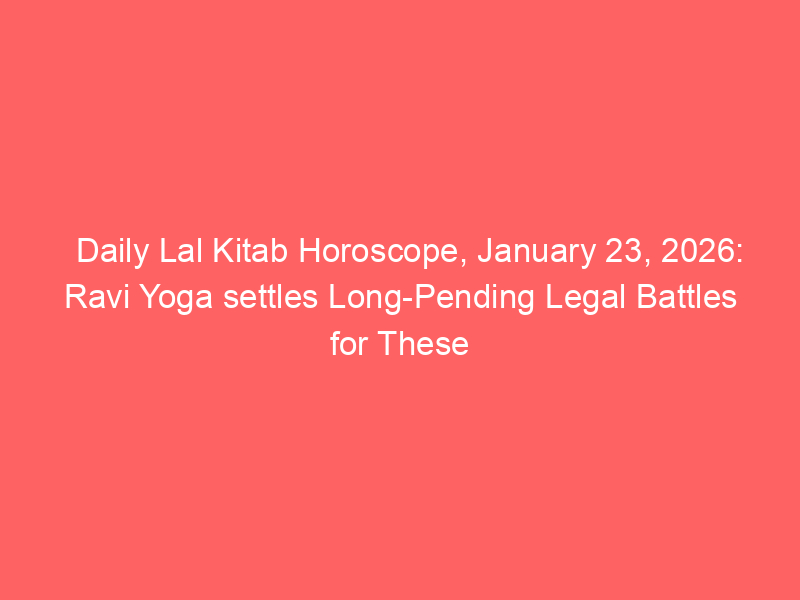 Daily Lal Kitab Horoscope, January 23, 2026: Ravi Yoga settles Long-Pending Legal Battles for These